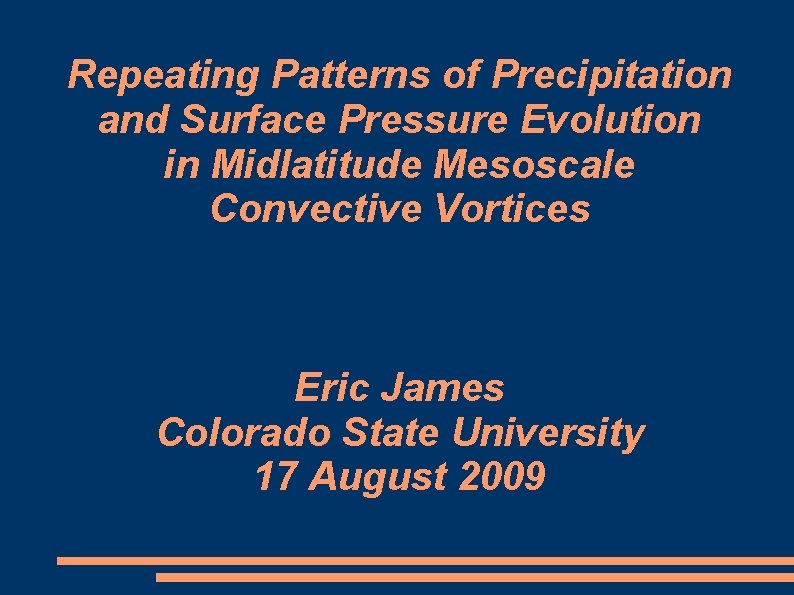 Repeating Patterns of Precipitation and Surface Pressure Evolution in Midlatitude Mesoscale Convective Vortices

Eric James
Colorado State University
17 August 2009